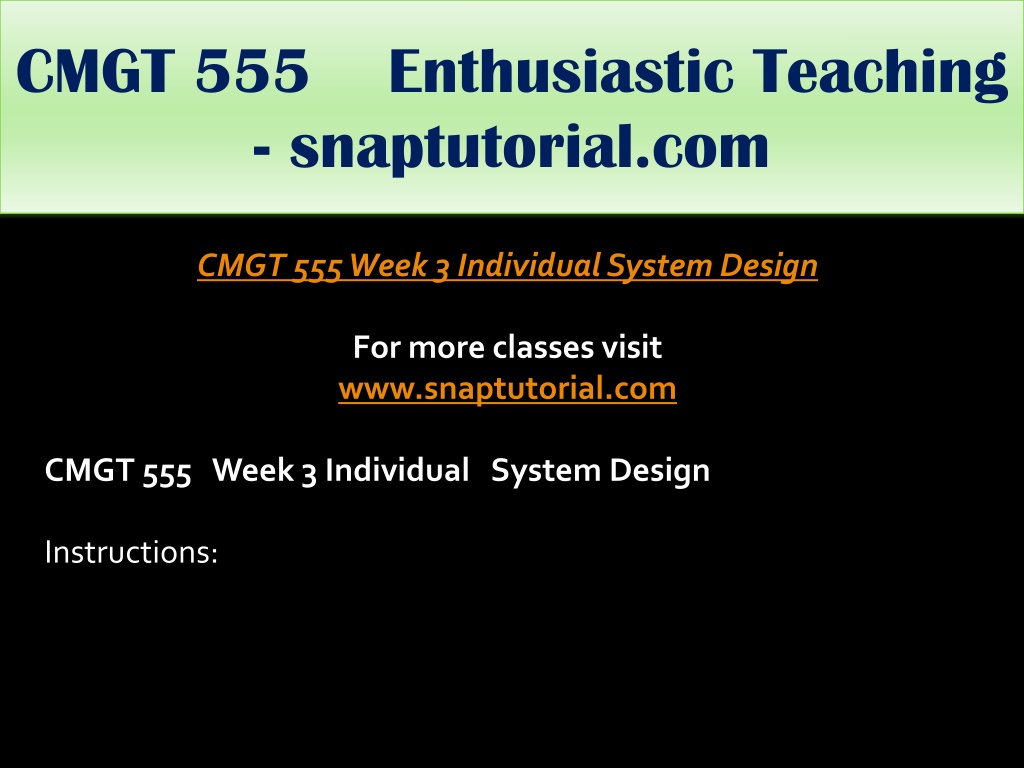 CMGT 555 Enthusiastic Teaching - snaptutorial.com

CMGT 555 Week 3 Individual System Design

For more classes visit
www.snaptutorial.com

CMGT 555 Week 3 Individual System Design

Instructions: